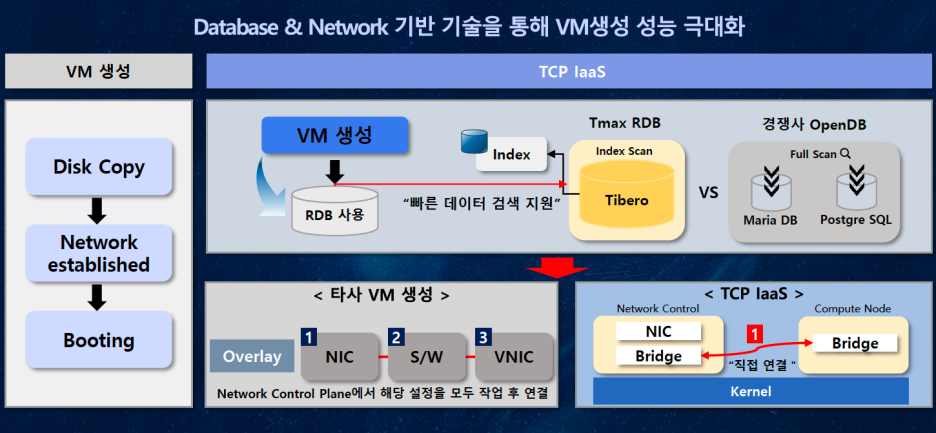 Database & Network 기반 기술을 통해 VM생성 성능 극대화

VM 생성

Disk Copy

Network established

Booting

TCP IaaS

VM 생성

RDB 사용

Index

"빠른 데이터 검색 지원"

Tmax RDB

Index Scan

Tibero

VS

경쟁사 OpenDB

Full Scan

Maria DB

Postgre SQL

< 타사 VM 생성 >

Overlay

1 NIC

2 S/W

3 VNIC

Network Control Plane에서 해당 설정을 모두 작업 후 연결

< TCP IaaS >

Network Control

NIC

Bridge

1

"직접 연결 "

Compute Node

Bridge

Kernel